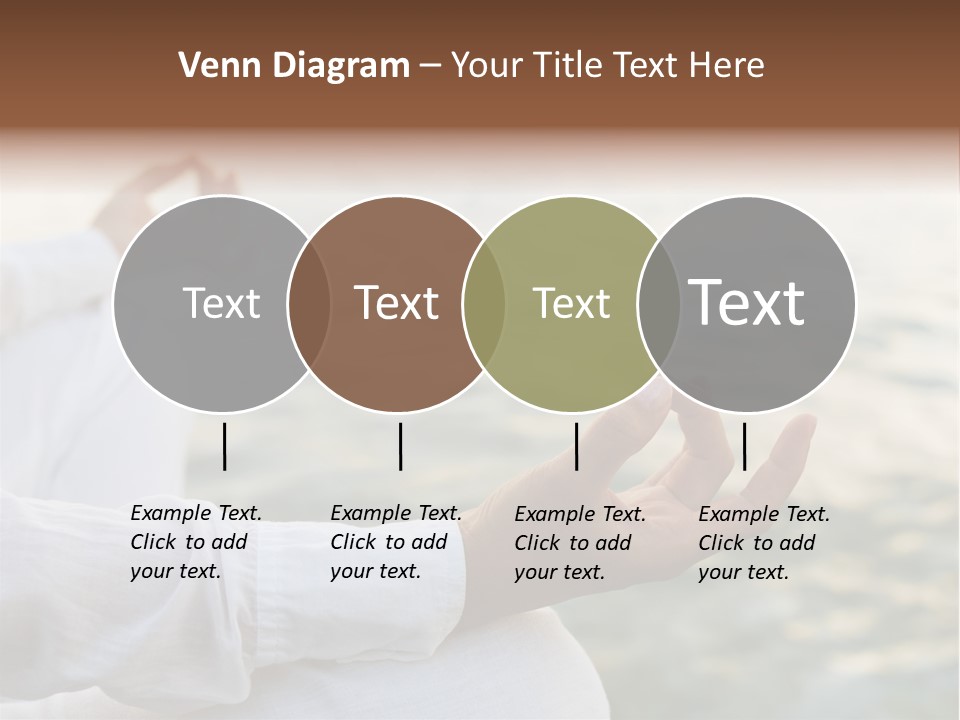 Venn Diagram – Your Title Text Here

Text

Text

Text

Text

Example Text. Click to add your text.

Example Text. Click to add your text.

Example Text. Click to add your text.

Example Text. Click to add your text.